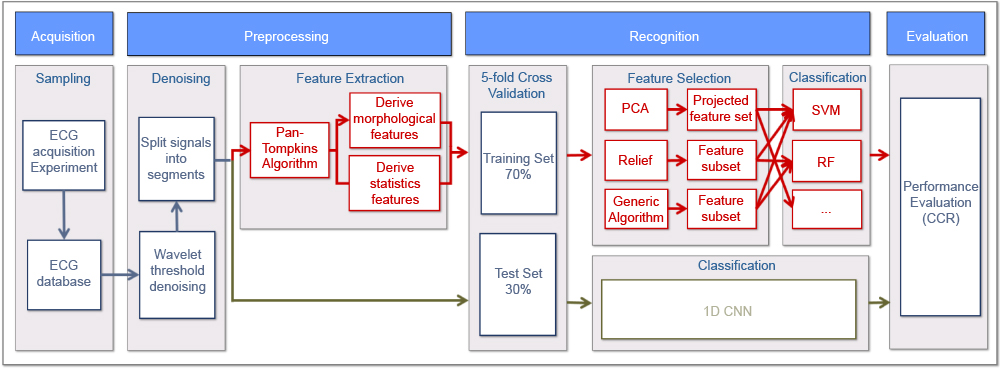 Acquisition
Preprocessing
Recognition
Evaluation

Sampling
ECG acquisition Experiment
ECG database

Denoising
Split signals into segments
Wavelet threshold denoising

Feature Extraction
Pan-Tompkins Algorithm
Derive morphological features
Derive statistics features

5-fold Cross Validation
Training Set 70%
Test Set 30%

Feature Selection
PCA
Projected feature set
Relief
Feature subset
Generic Algorithm
Feature subset

Classification
SVM
RF
...

Classification
1D CNN

Performance Evaluation (CCR)